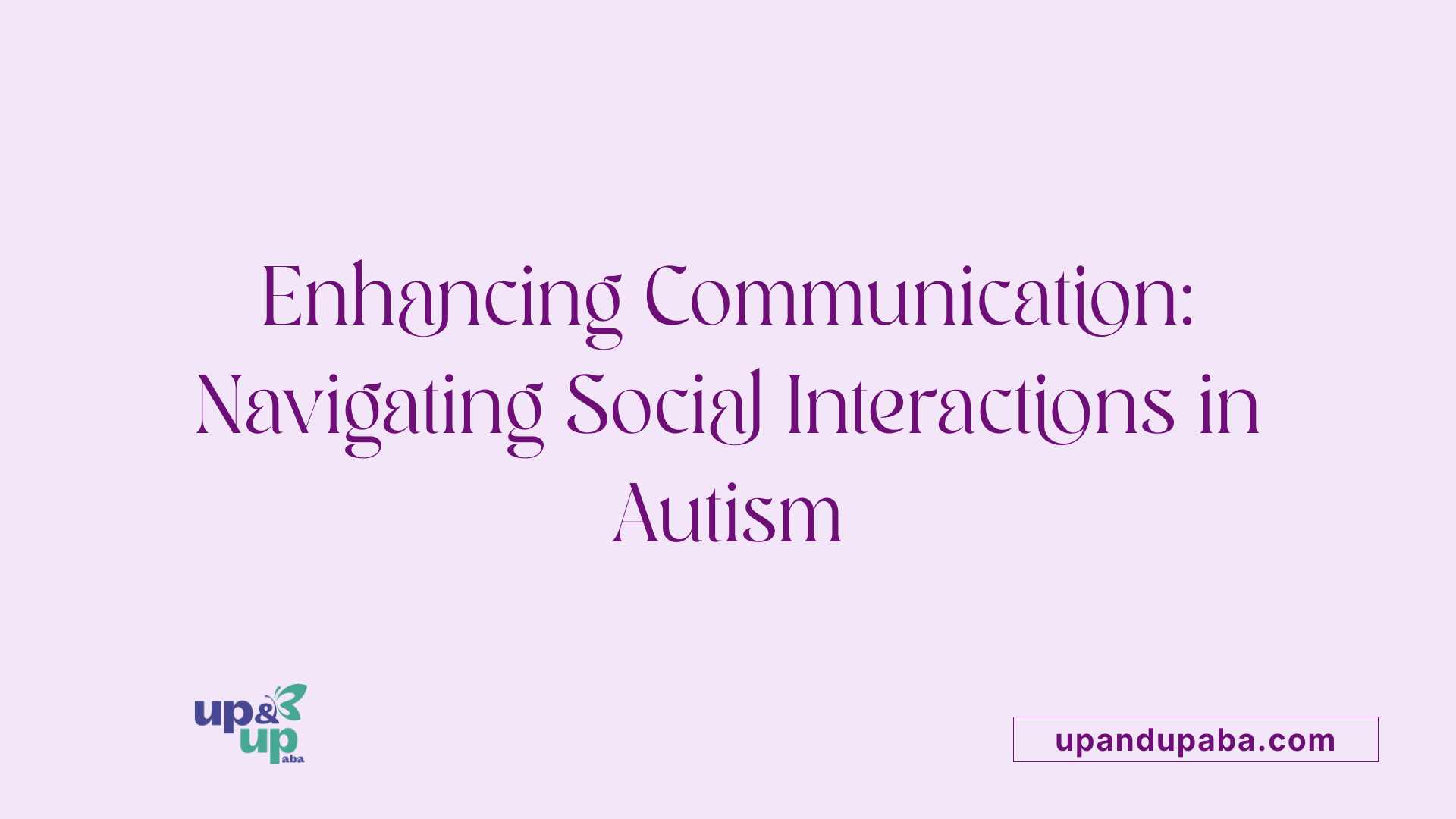 Enhancing Communication: Navigating Social Interactions in Autism

up & up aba

upandupaba.com